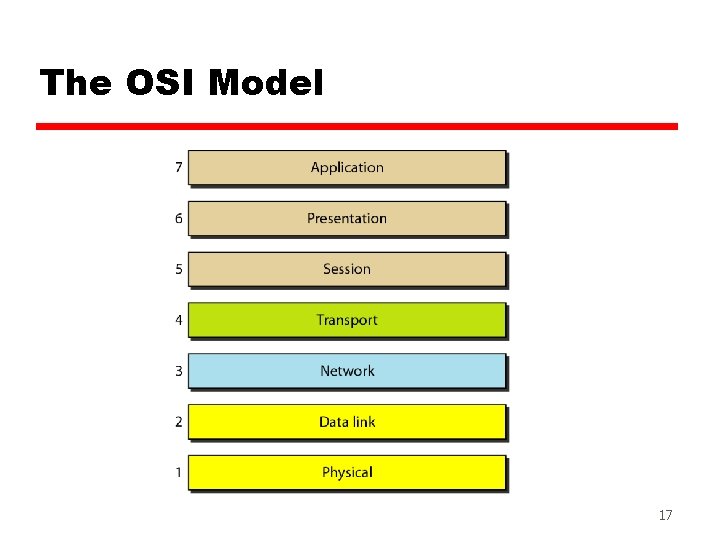 The OSI Model

7 Application

6 Presentation

5 Session

4 Transport

3 Network

2 Data link

1 Physical

17